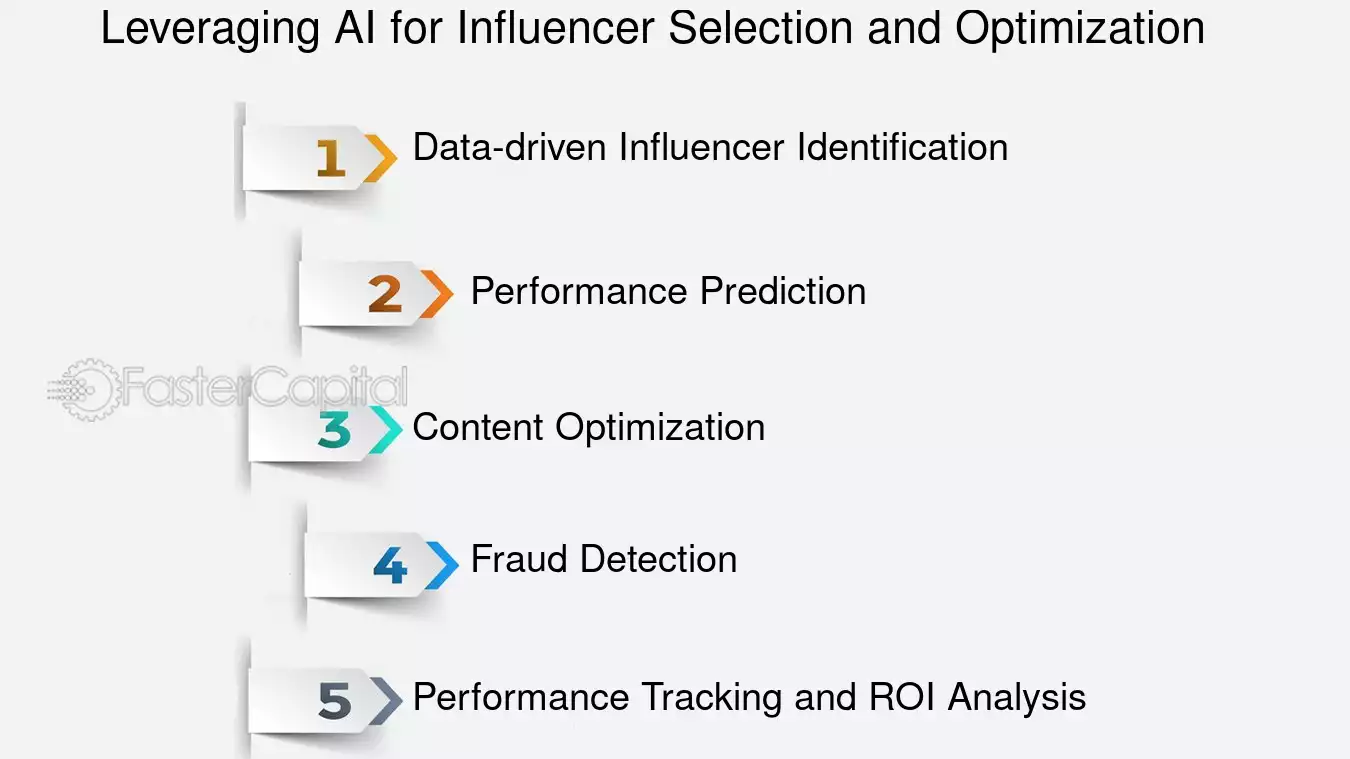 Leveraging AI for Influencer Selection and Optimization

1 Data-driven Influencer Identification

2 Performance Prediction

FasterCapital

3 Content Optimization

4 Fraud Detection

5 Performance Tracking and ROI Analysis